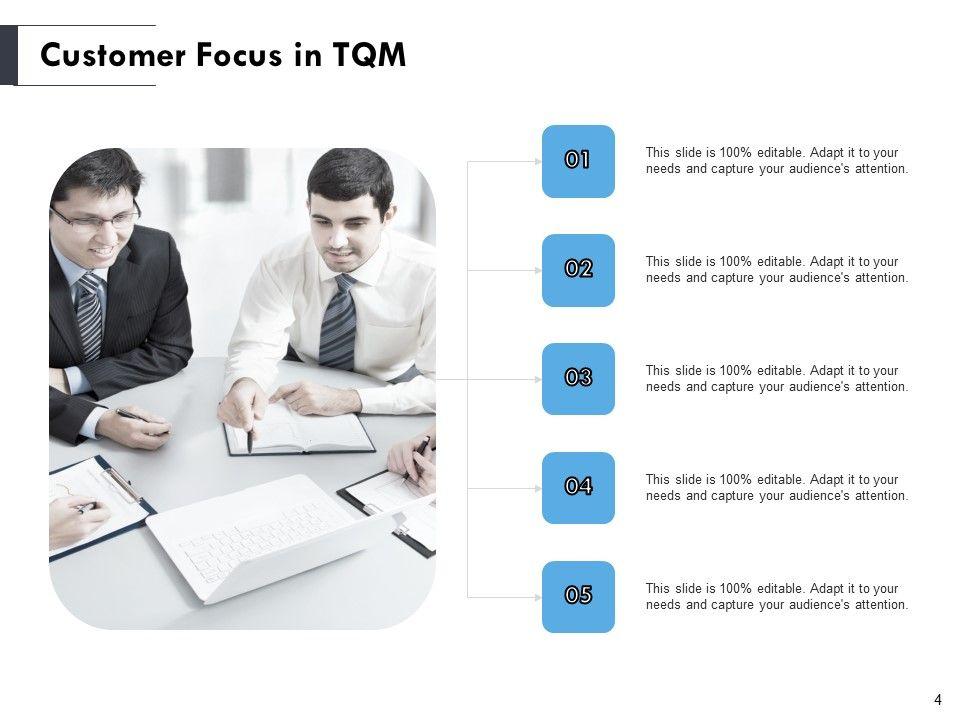 Customer Focus in TQM

01

This slide is 100% editable. Adapt it to your needs and capture your audience's attention.

02

This slide is 100% editable. Adapt it to your needs and capture your audience's attention.

03

This slide is 100% editable. Adapt it to your needs and capture your audience's attention.

04

This slide is 100% editable. Adapt it to your needs and capture your audience's attention.

05

This slide is 100% editable. Adapt it to your needs and capture your audience's attention.

4